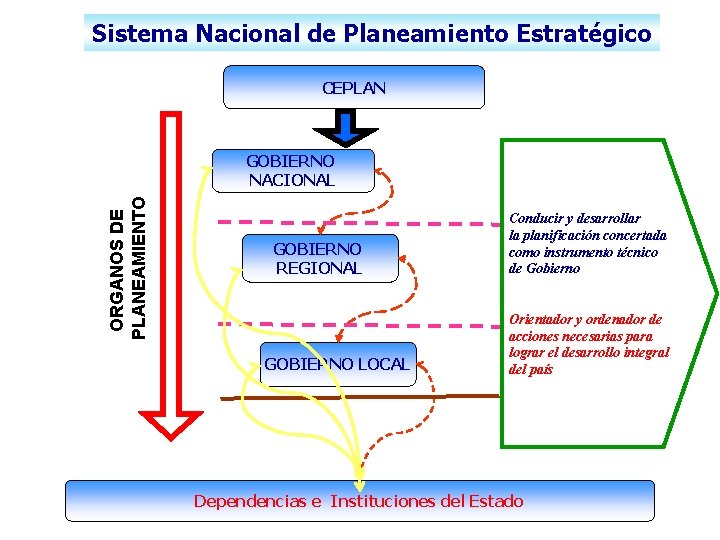 Sistema Nacional de Planeamiento Estratégico

CEPLAN

ORGANOS DE PLANEAMIENTO

GOBIERNO NACIONAL

GOBIERNO REGIONAL

GOBIERNO LOCAL

Conducir y desarrollar la planificación concertada como instrumento técnico de Gobierno

Orientador y ordenador de acciones necesarias para lograr el desarrollo integral del país

Dependencias e Instituciones del Estado